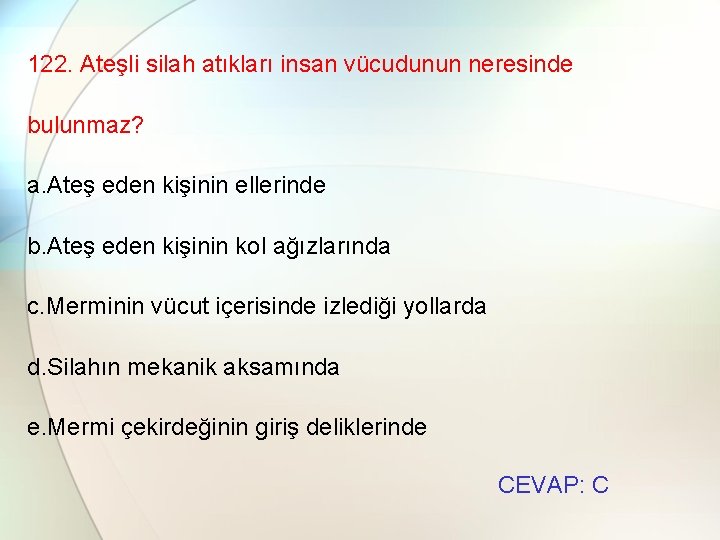 122. Ateşli silah atıkları insan vücudunun neresinde bulunmaz?

a.Ateş eden kişinin ellerinde

b.Ateş eden kişinin kol ağızlarında

c.Merminin vücut içerisinde izlediği yollarda

d.Silahın mekanik aksamında

e.Mermi çekirdeğinin giriş deliklerinde

CEVAP: C